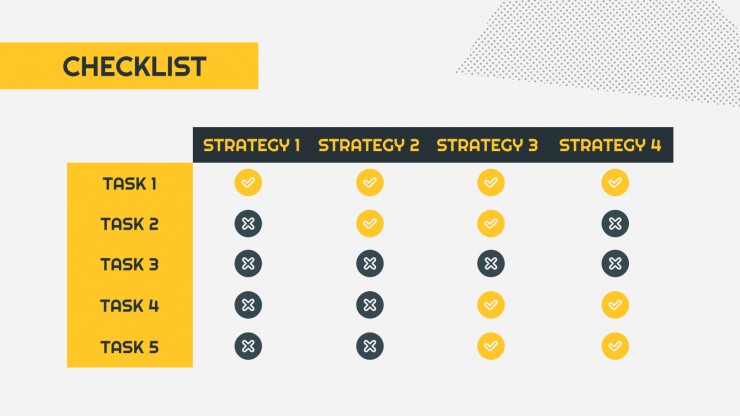 CHECKLIST

|  | STRATEGY 1 | STRATEGY 2 | STRATEGY 3 | STRATEGY 4 |
|---|---|---|---|---|
| TASK 1 | ✓ | ✓ | ✓ | ✓ |
| TASK 2 | ✗ | ✓ | ✓ | ✗ |
| TASK 3 | ✗ | ✗ | ✗ | ✗ |
| TASK 4 | ✗ | ✗ | ✓ | ✓ |
| TASK 5 | ✗ | ✗ | ✓ | ✓ |